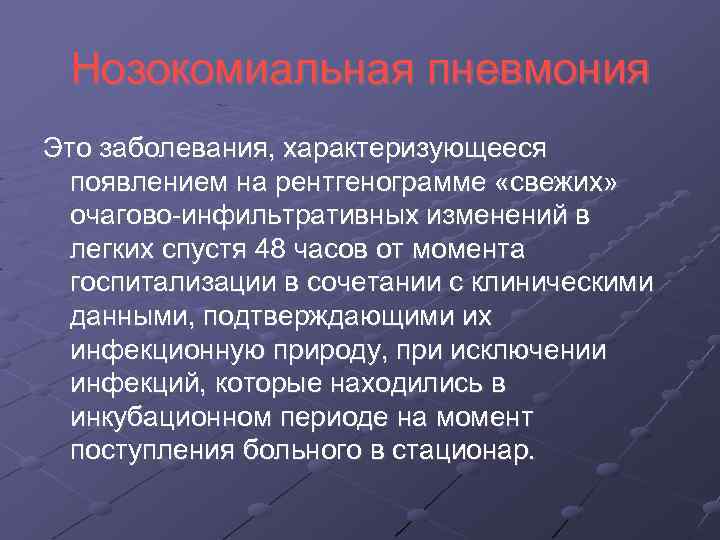 Нозокомиальная пневмония

Это заболевания, характеризующееся появлением на рентгенограмме «свежих» очагово-инфильтративных изменений в легких спустя 48 часов от момента госпитализации в сочетании с клиническими данными, подтверждающими их инфекционную природу, при исключении инфекций, которые находились в инкубационном периоде на момент поступления больного в стационар.